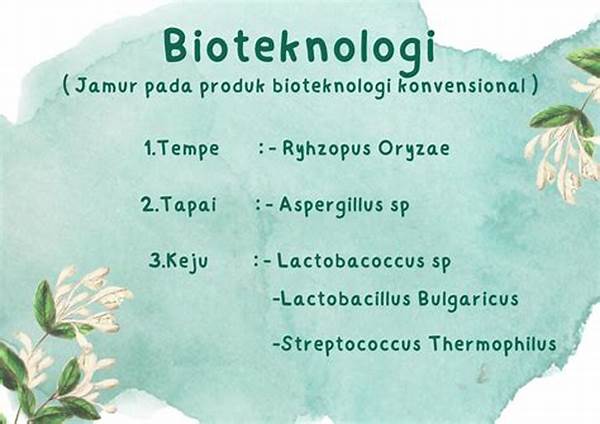 Bioteknologi
( Jamur pada produk bioteknologi konvensional )

1.Tempe : - Ryhzopus Oryzae

2.Tapai : - Aspergillus sp

3.Keju : - Lactobacoccus sp
-Lactobacillus Bulgaricus
-Streptococcus Thermophilus